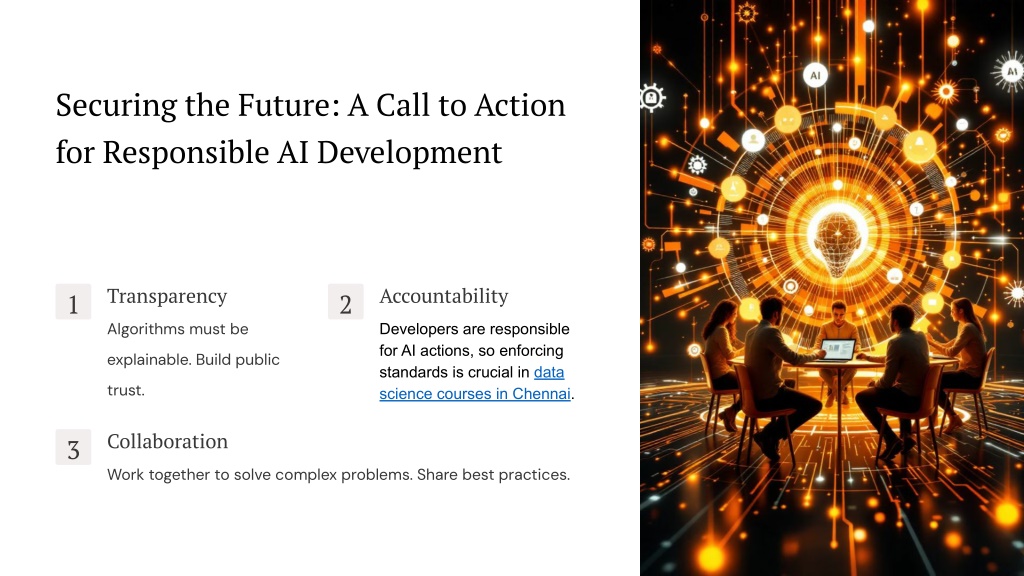 Securing the Future: A Call to Action for Responsible AI Development

1

Transparency

Algorithms must be explainable. Build public trust.

2

Accountability

Developers are responsible for AI actions, so enforcing standards is crucial in data science courses in Chennai.

3

Collaboration

Work together to solve complex problems. Share best practices.

AI

AI